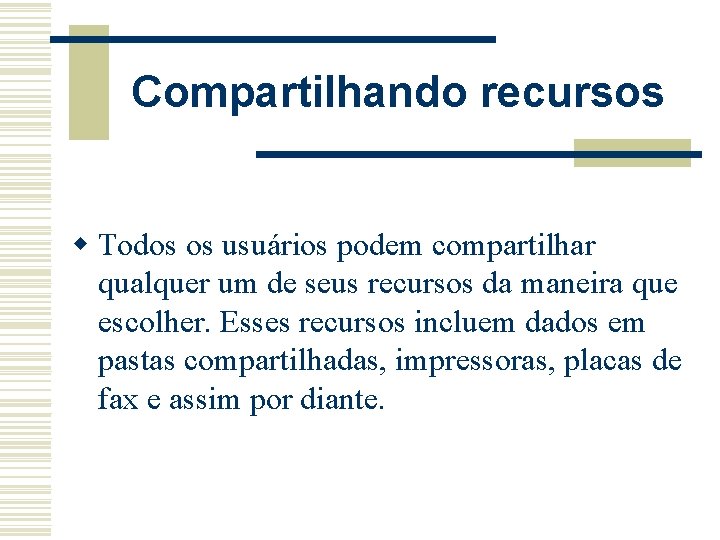 Compartilhando recursos

Todos os usuários podem compartilhar qualquer um de seus recursos da maneira que escolher. Esses recursos incluem dados em pastas compartilhadas, impressoras, placas de fax e assim por diante.